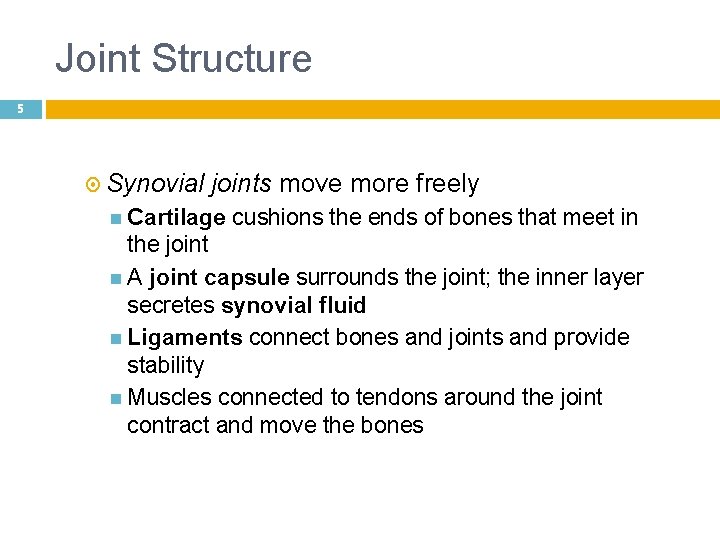 Joint Structure

5

Synovial joints move more freely

Cartilage cushions the ends of bones that meet in the joint

A joint capsule surrounds the joint; the inner layer secretes synovial fluid

Ligaments connect bones and joints and provide stability

Muscles connected to tendons around the joint contract and move the bones